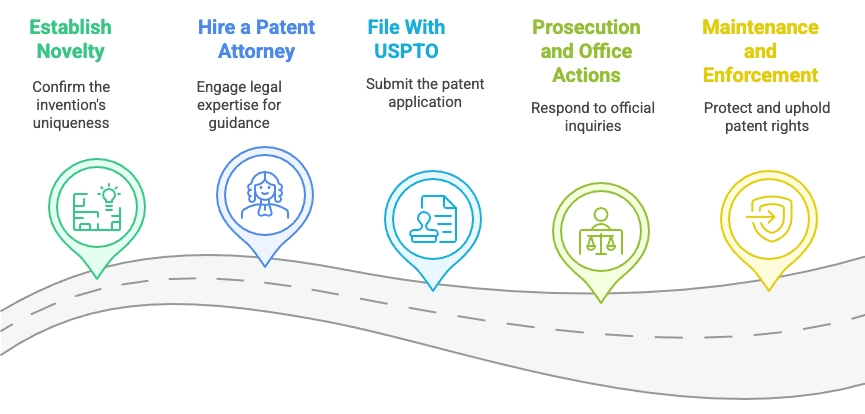 Establish Novelty

Confirm the invention's uniqueness

Hire a Patent Attorney

Engage legal expertise for guidance

File With USPTO

Submit the patent application

Prosecution and Office Actions

Respond to official inquiries

Maintenance and Enforcement

Protect and uphold patent rights